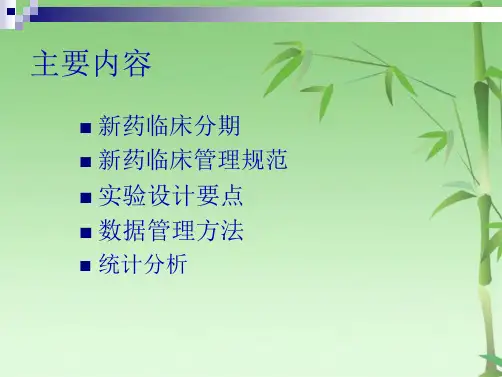 主要内容

■ 新药临床分期
■ 新药临床管理规范
■ 实验设计要点
■ 数据管理方法
■ 统计分析